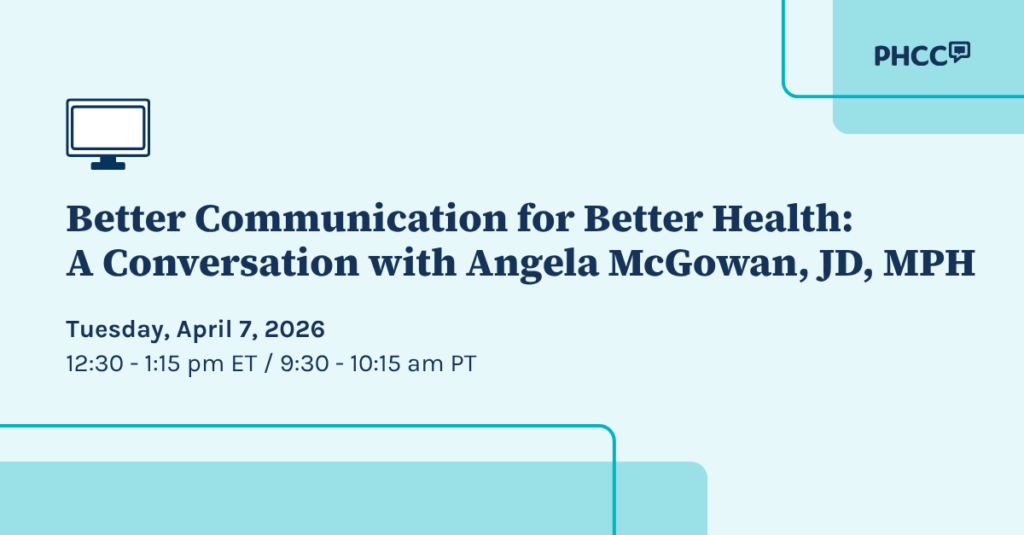 PHCC

Better Communication for Better Health: A Conversation with Angela McGowan, JD, MPH

Tuesday, April 7, 2026
12:30 - 1:15 pm ET / 9:30 - 10:15 am PT